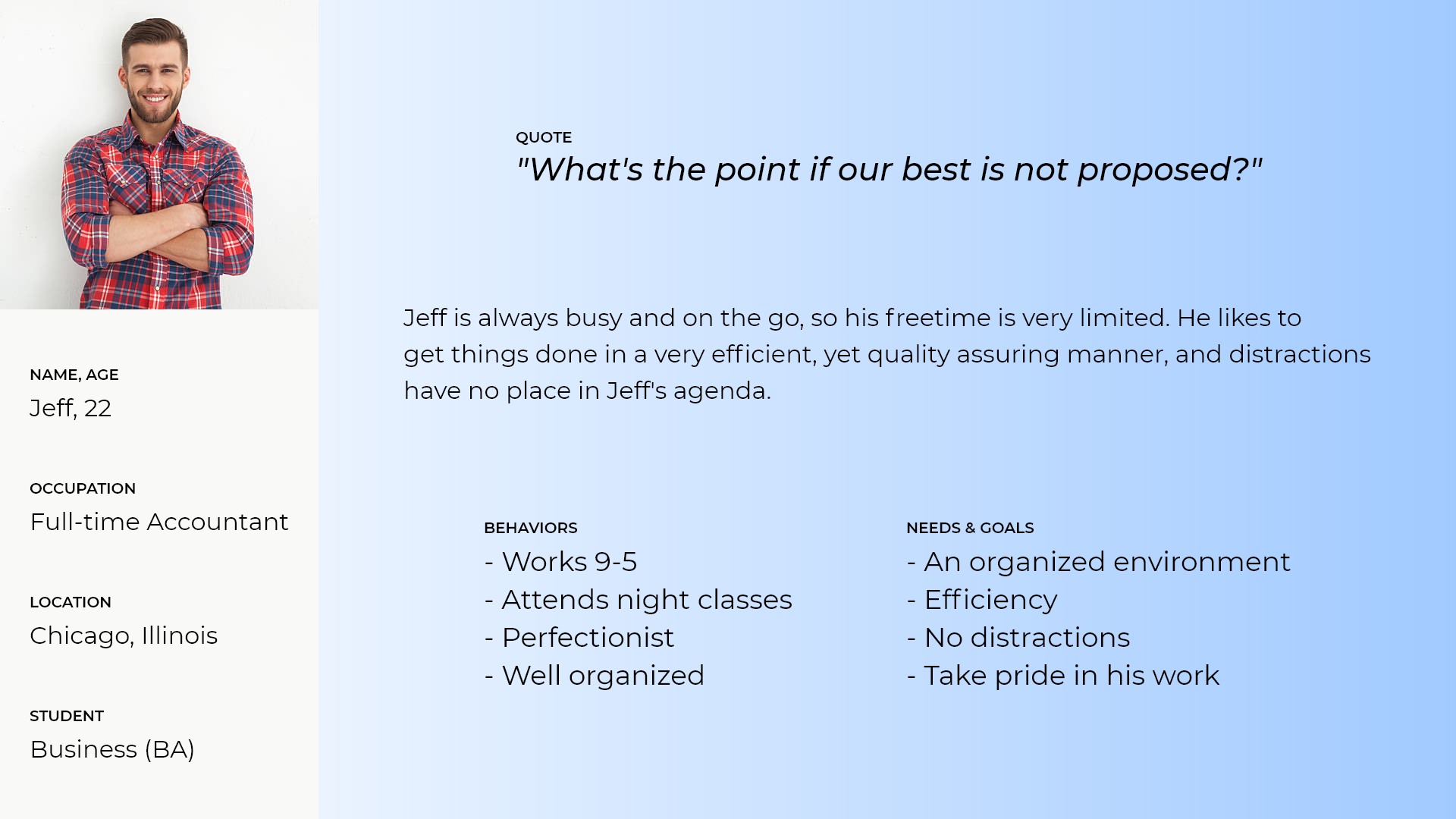 NAME, AGE
Jeff, 22

OCCUPATION
Full-time Accountant

LOCATION
Chicago, Illinois

STUDENT
Business (BA)

QUOTE
"What's the point if our best is not proposed?"

Jeff is always busy and on the go, so his freetime is very limited. He likes to get things done in a very efficient, yet quality assuring manner, and distractions have no place in Jeff's agenda.

BEHAVIORS
- Works 9-5
- Attends night classes
- Perfectionist
- Well organized

NEEDS & GOALS
- An organized environment
- Efficiency
- No distractions
- Take pride in his work